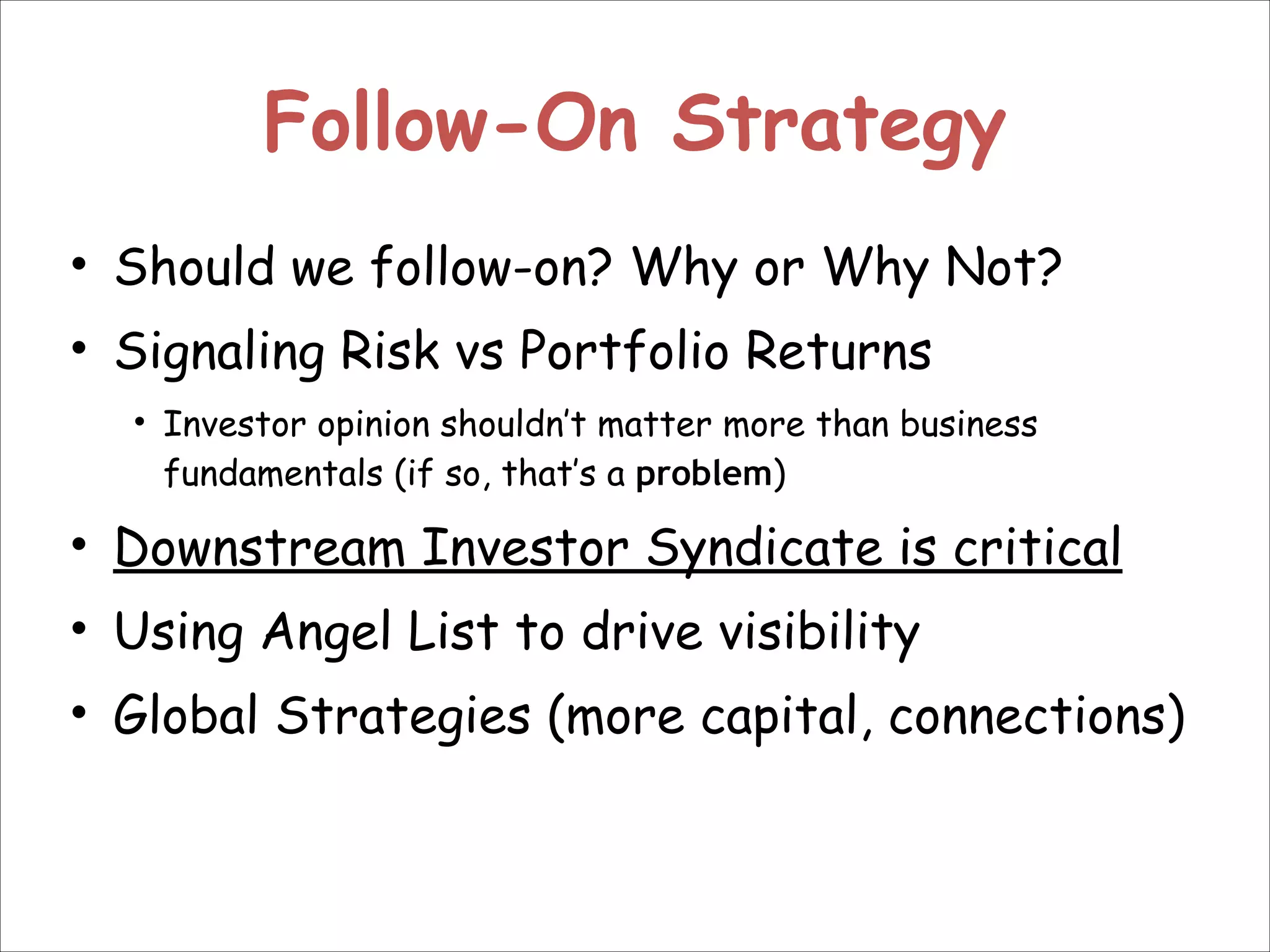 Follow-On Strategy

• Should we follow-on? Why or Why Not?
• Signaling Risk vs Portfolio Returns
  • Investor opinion shouldn't matter more than business fundamentals (if so, that's a problem)
• Downstream Investor Syndicate is critical
• Using Angel List to drive visibility
• Global Strategies (more capital, connections)